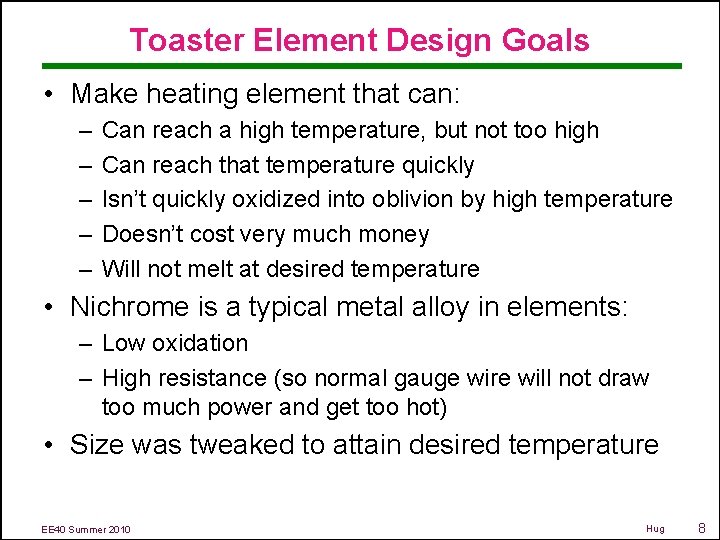 Toaster Element Design Goals

• Make heating element that can:
– Can reach a high temperature, but not too high
– Can reach that temperature quickly
– Isn't quickly oxidized into oblivion by high temperature
– Doesn't cost very much money
– Will not melt at desired temperature

• Nichrome is a typical metal alloy in elements:
– Low oxidation
– High resistance (so normal gauge wire will not draw too much power and get too hot)

• Size was tweaked to attain desired temperature

EE40 Summer 2010

Hug

8